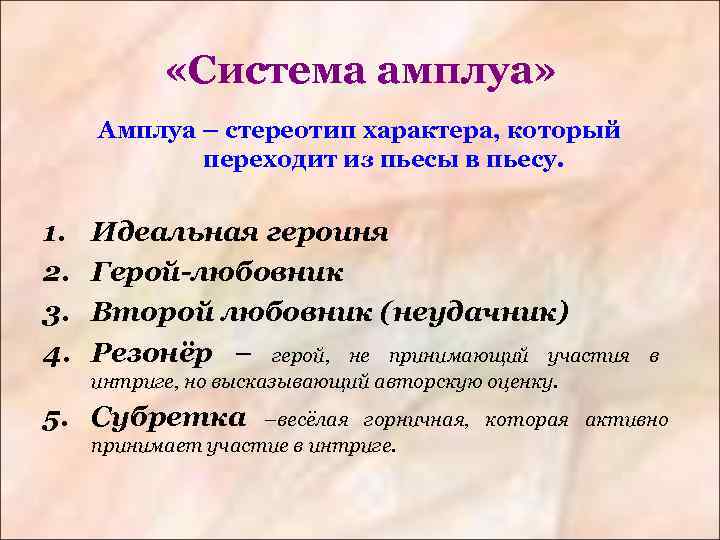 «Система амплуа»

Амплуа – стереотип характера, который переходит из пьесы в пьесу.

1. Идеальная героиня
2. Герой-любовник
3. Второй любовник (неудачник)
4. Резонёр – герой, не принимающий участия в интриге, но высказывающий авторскую оценку.
5. Субретка –весёлая горничная, которая активно принимает участие в интриге.